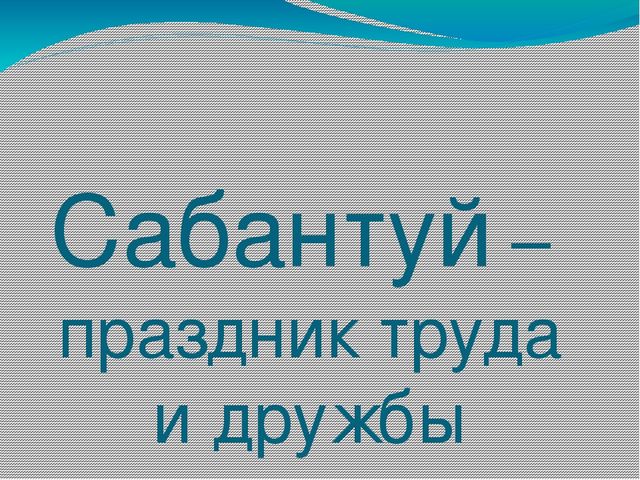 Сабантуй – праздник труда и дружбы